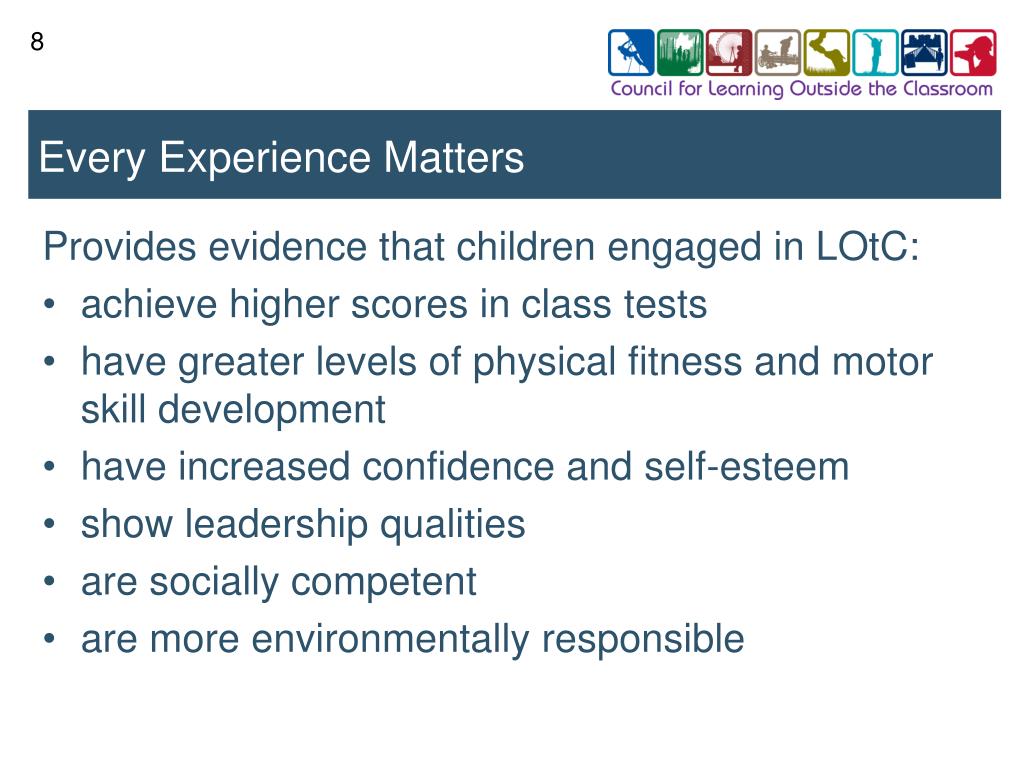 8

Council for Learning Outside the Classroom

Every Experience Matters

Provides evidence that children engaged in LOtC:
• achieve higher scores in class tests
• have greater levels of physical fitness and motor skill development
• have increased confidence and self-esteem
• show leadership qualities
• are socially competent
• are more environmentally responsible